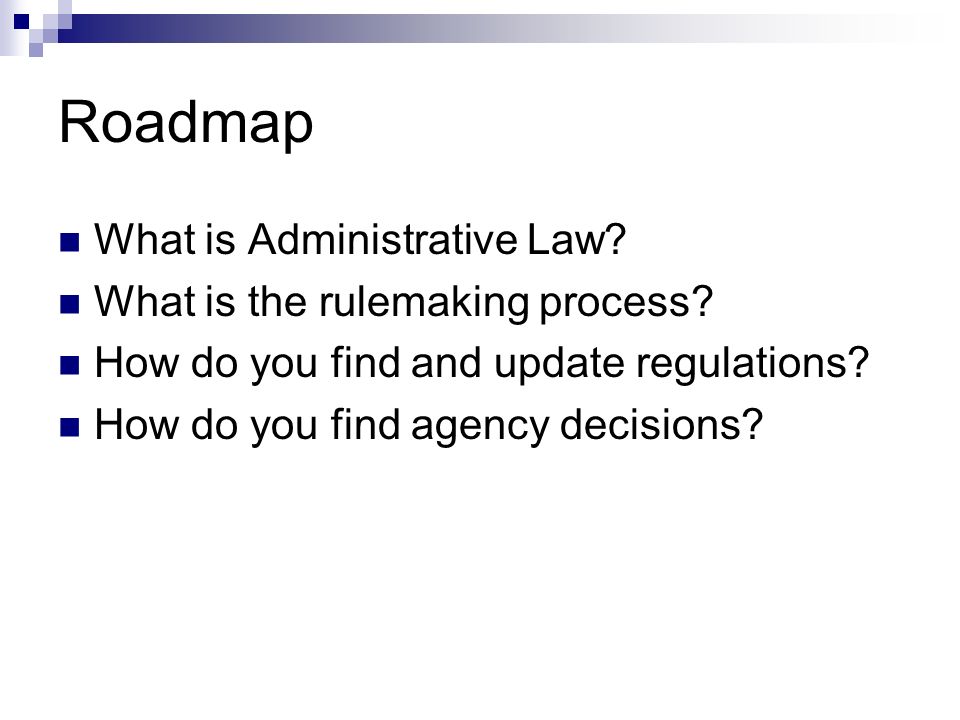 Roadmap

- What is Administrative Law?
- What is the rulemaking process?
- How do you find and update regulations?
- How do you find agency decisions?